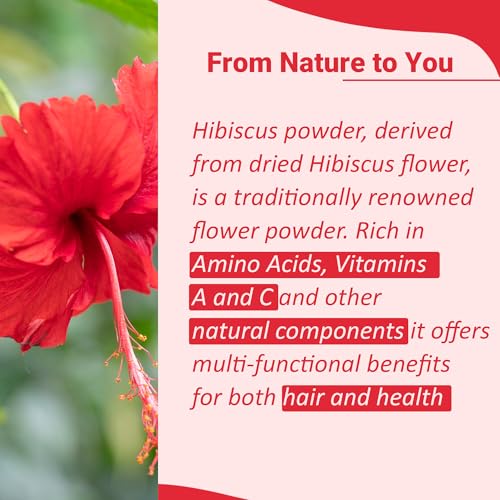 From Nature to You

Hibiscus powder, derived from dried Hibiscus flower, is a traditionally renowned flower powder. Rich in Amino Acids, Vitamins A and C and other natural components it offers multi-functional benefits for both hair and health